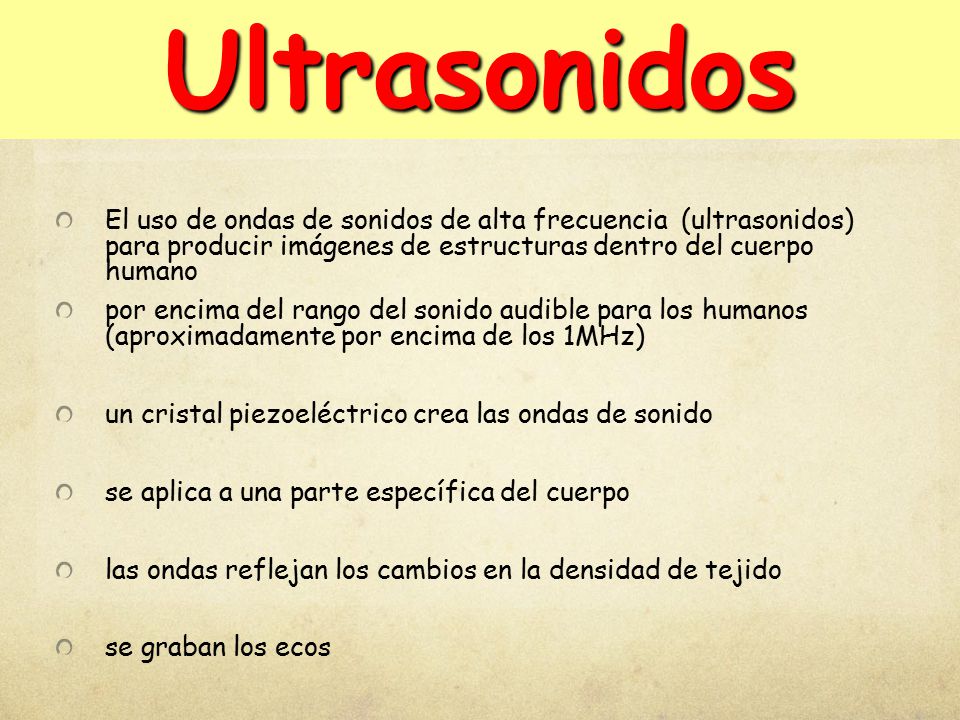 Ultrasonidos

El uso de ondas de sonidos de alta frecuencia (ultrasonidos) para producir imágenes de estructuras dentro del cuerpo humano

por encima del rango del sonido audible para los humanos (aproximadamente por encima de los 1MHz)

un cristal piezoeléctrico crea las ondas de sonido

se aplica a una parte específica del cuerpo

las ondas reflejan los cambios en la densidad de tejido

se graban los ecos